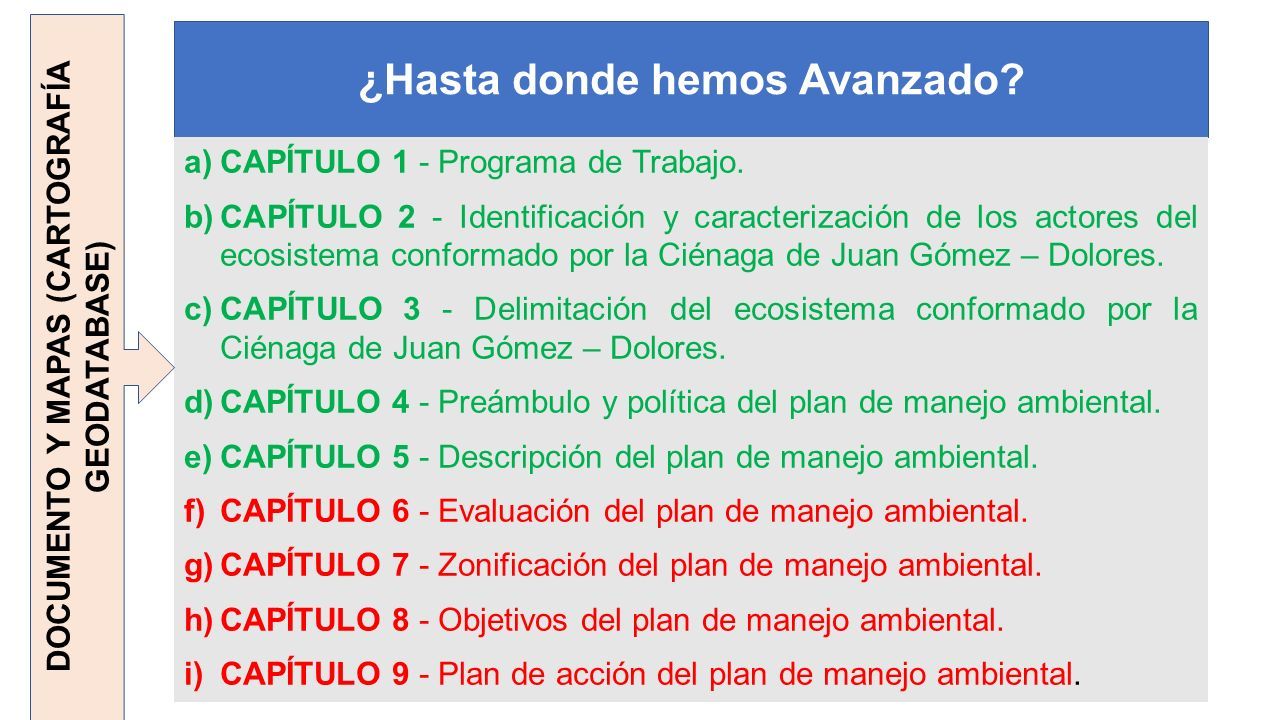 DOCUMENTO Y MAPAS (CARTOGRAFÍA GEODATABASE)

¿Hasta donde hemos Avanzado?

a) CAPÍTULO 1 - Programa de Trabajo.

b) CAPÍTULO 2 - Identificación y caracterización de los actores del ecosistema conformado por la Ciénaga de Juan Gómez – Dolores.

c) CAPÍTULO 3 - Delimitación del ecosistema conformado por la Ciénaga de Juan Gómez – Dolores.

d) CAPÍTULO 4 - Preámbulo y política del plan de manejo ambiental.

e) CAPÍTULO 5 - Descripción del plan de manejo ambiental.

f) CAPÍTULO 6 - Evaluación del plan de manejo ambiental.

g) CAPÍTULO 7 - Zonificación del plan de manejo ambiental.

h) CAPÍTULO 8 - Objetivos del plan de manejo ambiental.

i) CAPÍTULO 9 - Plan de acción del plan de manejo ambiental.